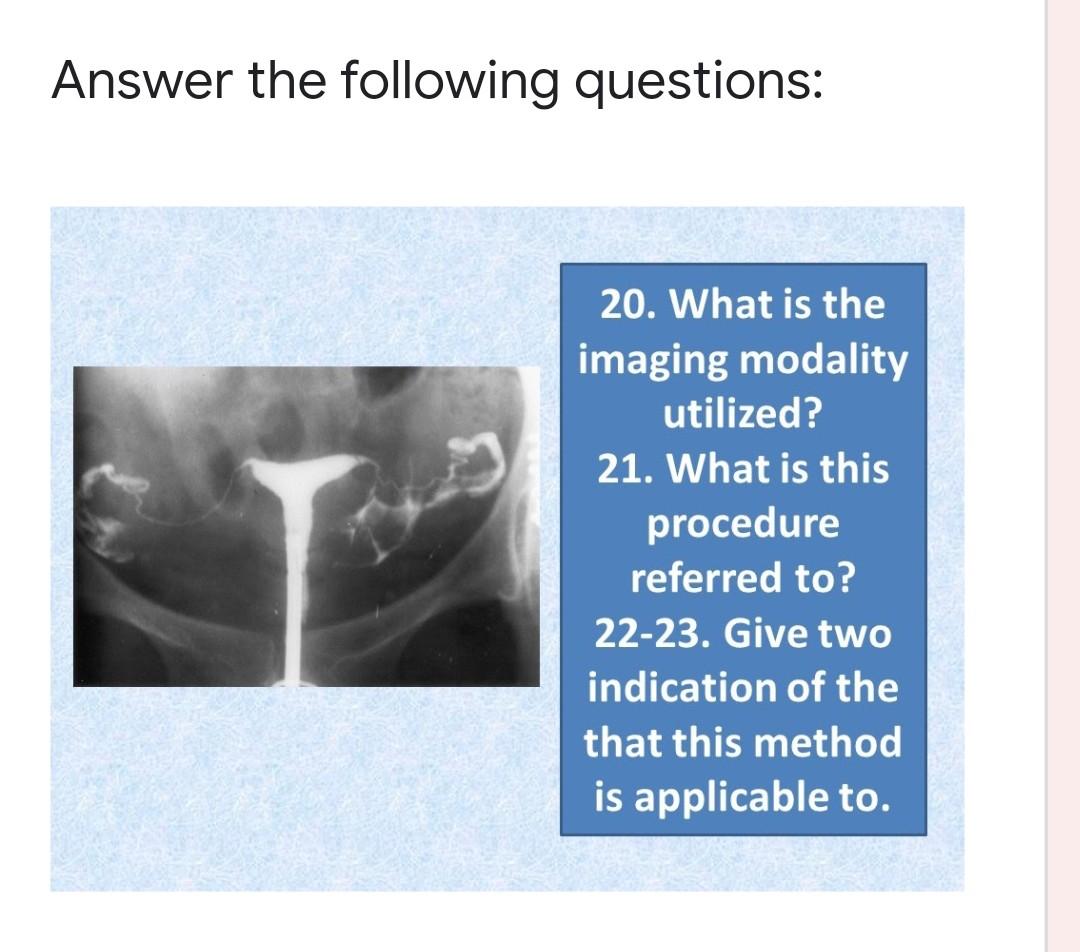 Answer the following questions:

20. What is the imaging modality utilized?
21. What is this procedure referred to?
22-23. Give two indication of the that this method is applicable to.